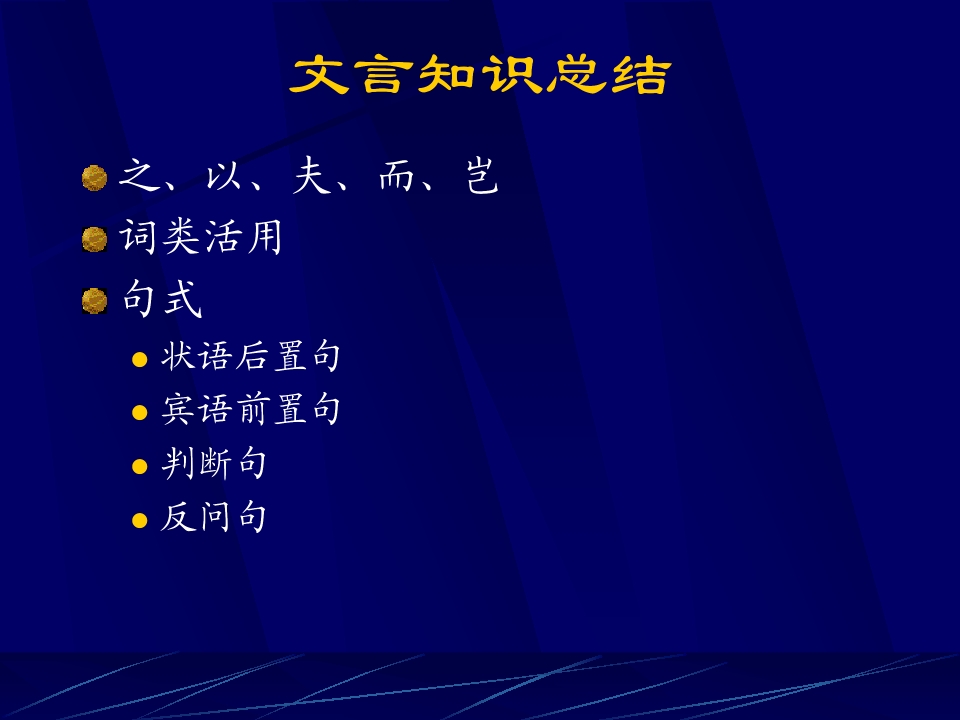 文言知识总结

之、以、夫、而、岂

词类活用

句式

状语后置句

宾语前置句

判断句

反问句